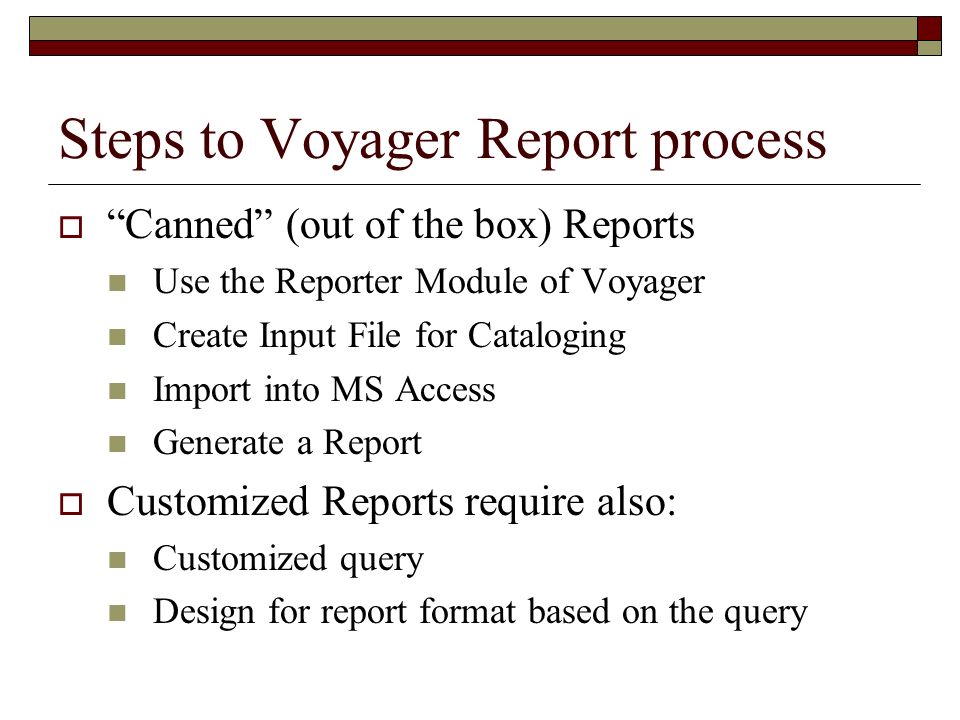 Steps to Voyager Report process

“Canned” (out of the box) Reports

Use the Reporter Module of Voyager

Create Input File for Cataloging

Import into MS Access

Generate a Report

Customized Reports require also:

Customized query

Design for report format based on the query